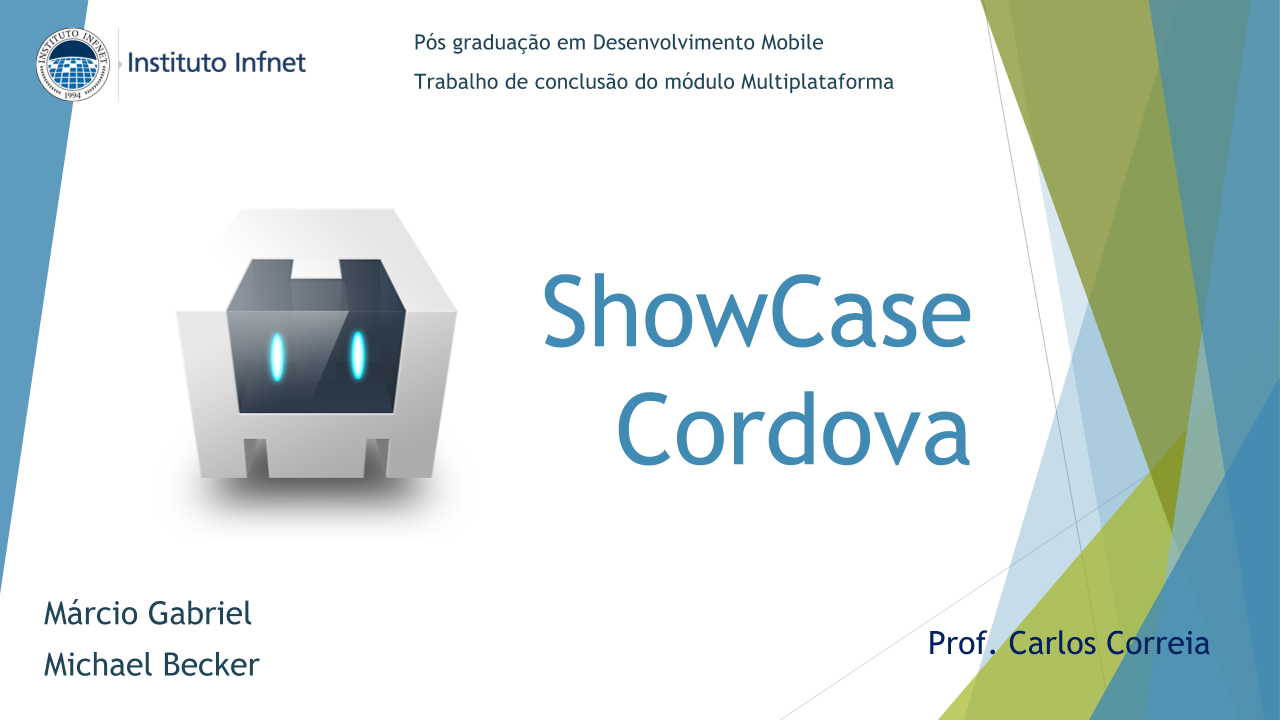 INSTITUTO INFNET
1994
Instituto Infnet

Pós graduação em Desenvolvimento Mobile
Trabalho de conclusão do módulo Multiplataforma

ShowCase Cordova

Márcio Gabriel
Michael Becker

Prof. Carlos Correia